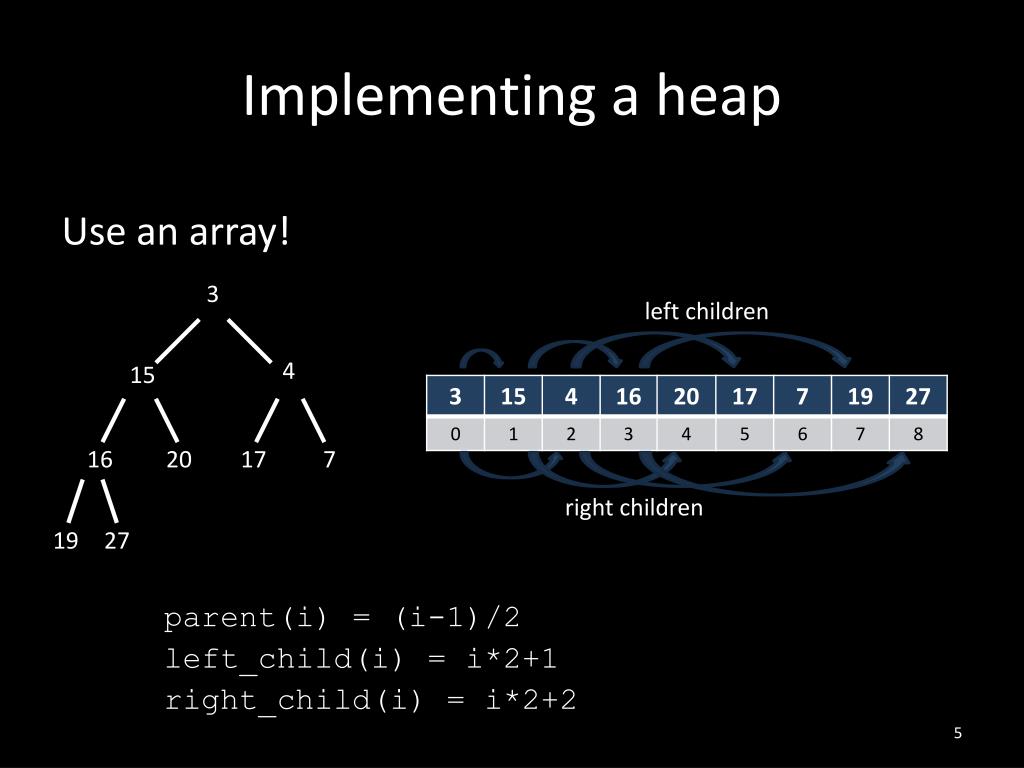 Implementing a heap

Use an array!

3
15 4
16 20 17 7
19 27

left children

| 3 | 15 | 4 | 16 | 20 | 17 | 7 | 19 | 27 |
|---|---|---|---|---|---|---|---|---|
| 0 | 1 | 2 | 3 | 4 | 5 | 6 | 7 | 8 |

right children

parent(i) = (i-1)/2
left_child(i) = i*2+1
right_child(i) = i*2+2

5